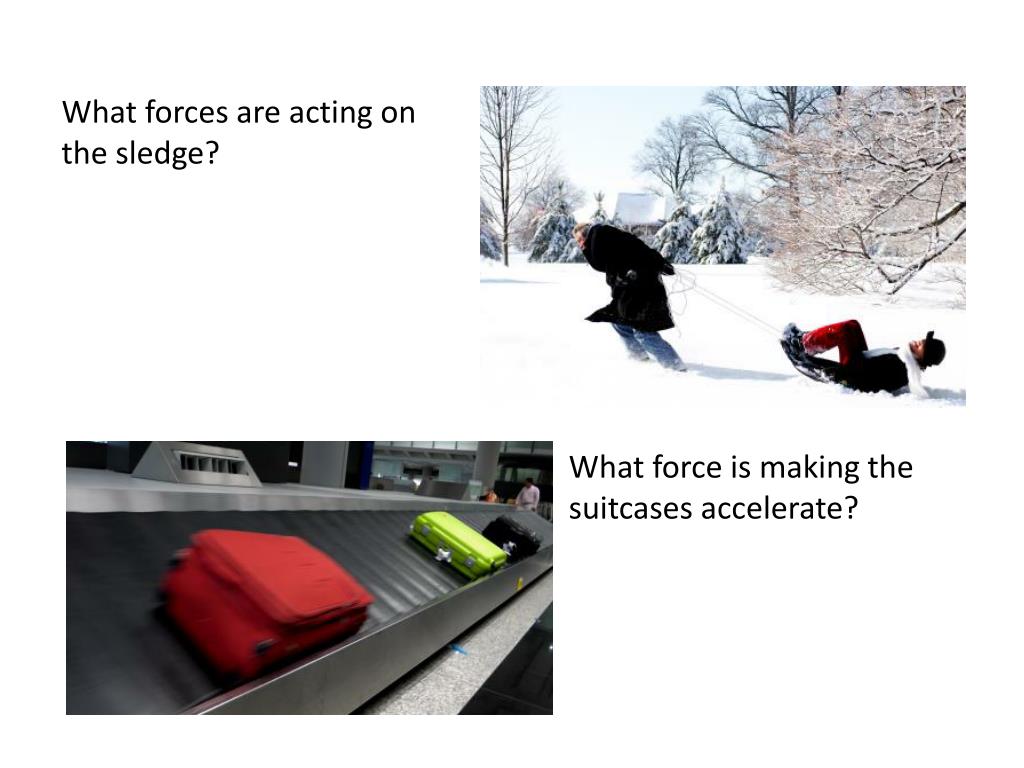 What forces are acting on the sledge?

What force is making the suitcases accelerate?